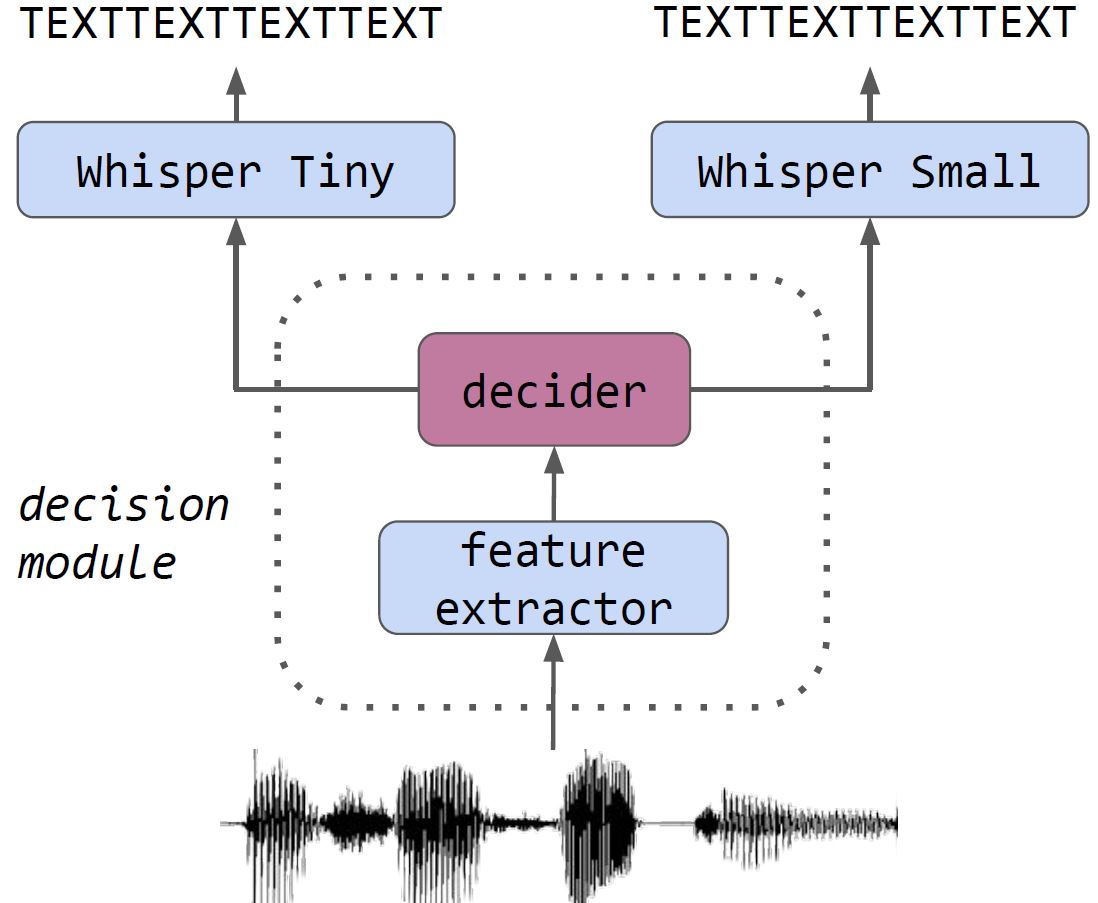 TEXTTEXTTEXTTEXT

TEXTTEXTTEXTTEXT

Whisper Tiny

Whisper Small

decider

decision module

feature extractor